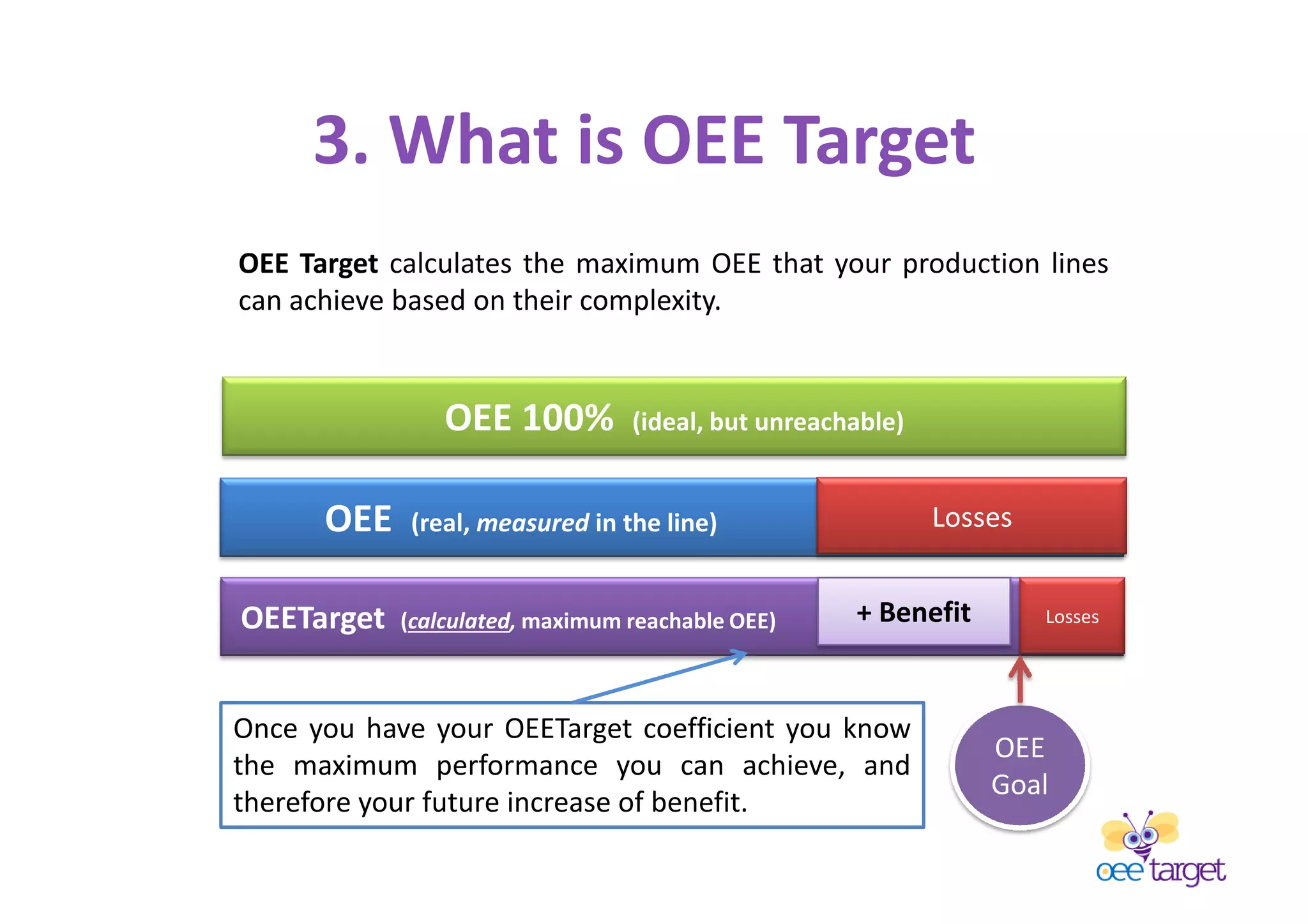 3. What is OEE Target

OEE Target calculates the maximum OEE that your production lines can achieve based on their complexity.

OEE 100% (ideal, but unreachable)

OEE (real, measured in the line)

Losses

OEETarget (calculated, maximum reachable OEE)

+ Benefit

Losses

Once you have your OEETarget coefficient you know the maximum performance you can achieve, and therefore your future increase of benefit.

OEE Goal

oee target